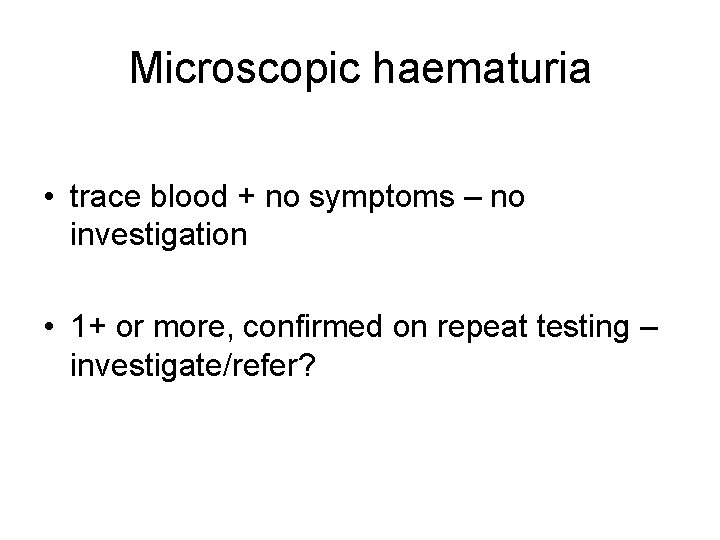 Microscopic haematuria

• trace blood + no symptoms – no investigation

• 1+ or more, confirmed on repeat testing – investigate/refer?